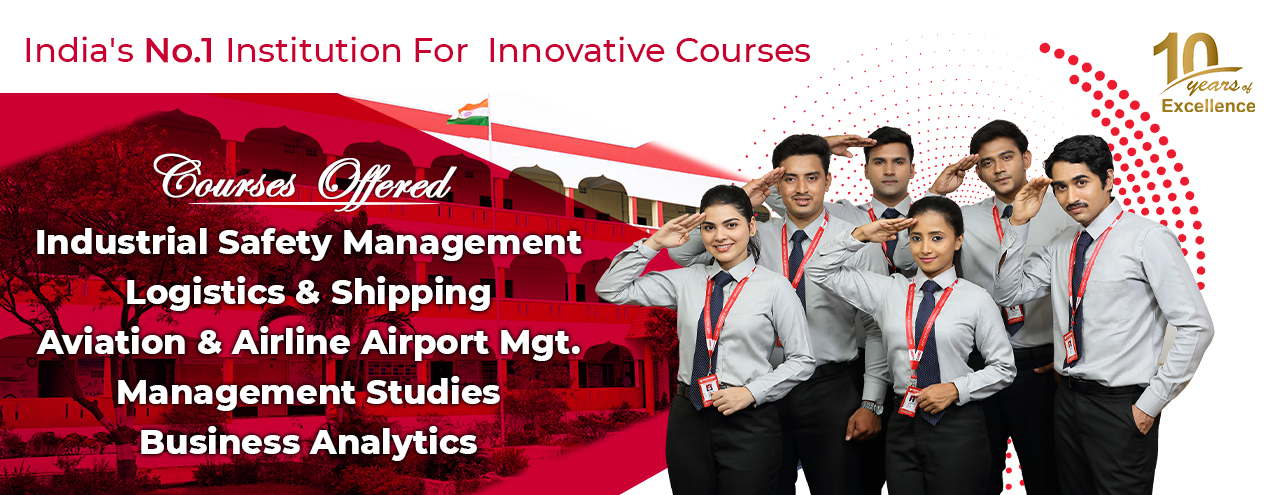 India's No.1 Institution For Innovative Courses

10 years of Excellence

Courses Offered

Industrial Safety Management
Logistics & Shipping
Aviation & Airline Airport Mgt.
Management Studies
Business Analytics